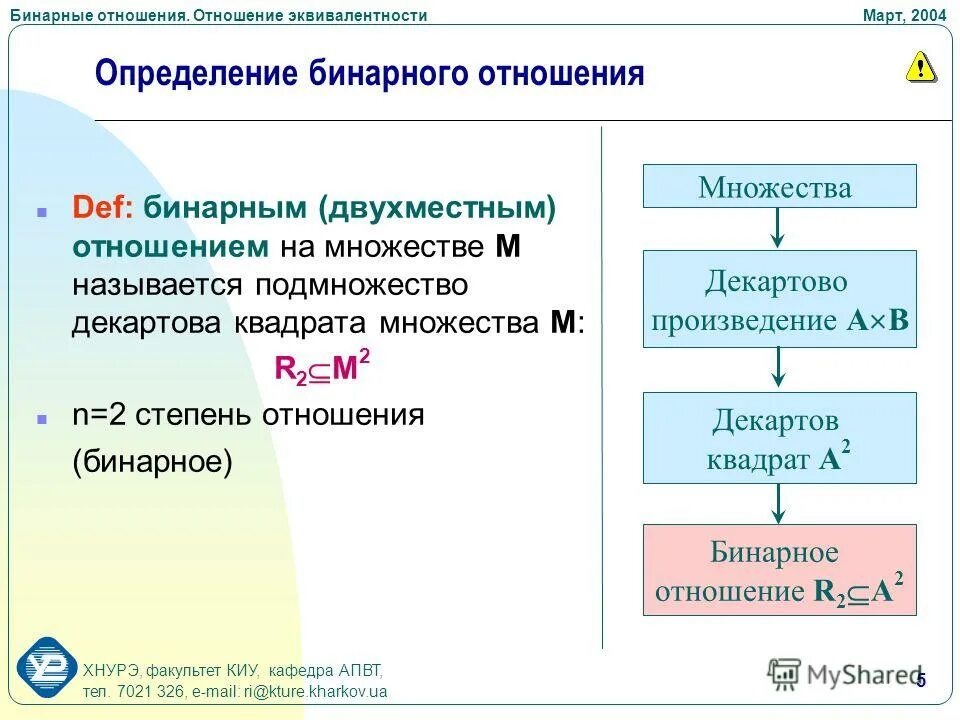 Бинарные отношения. Отношение эквивалентности

Март, 2004

Определение бинарного отношения

Def: бинарным (двухместным) отношением на множестве M называется подмножество декартова квадрата множества M:

$R_2 \subseteq M^2$

n=2 степень отношения (бинарное)

Множества

Декартово произведение $A \times B$

Декартов квадрат $A^2$

Бинарное отношение $R_2 \subseteq A^2$

ХНУРЭ, факультет КИУ, кафедра АПВТ, тел. 7021 326, e-mail: ri@kture.kharkov.ua

MyShared

5